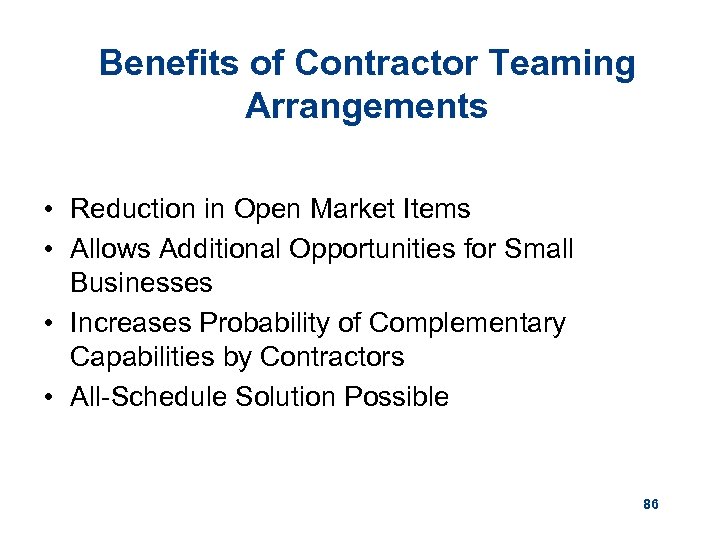 Benefits of Contractor Teaming Arrangements

• Reduction in Open Market Items
• Allows Additional Opportunities for Small Businesses
• Increases Probability of Complementary Capabilities by Contractors
• All-Schedule Solution Possible

86